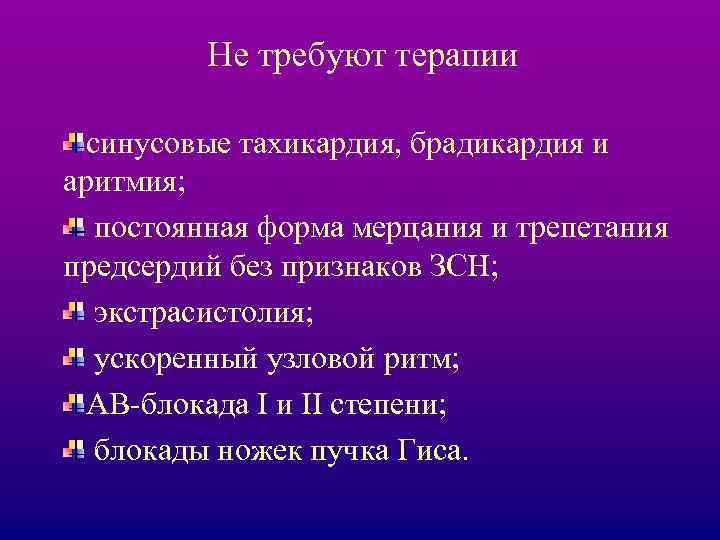 Не требуют терапии

синусовые тахикардия, брадикардия и аритмия;

постоянная форма мерцания и трепетания предсердий без признаков ЗСН;

экстрасистолия;

ускоренный узловой ритм;

АВ-блокада I и II степени;

блокады ножек пучка Гиса.